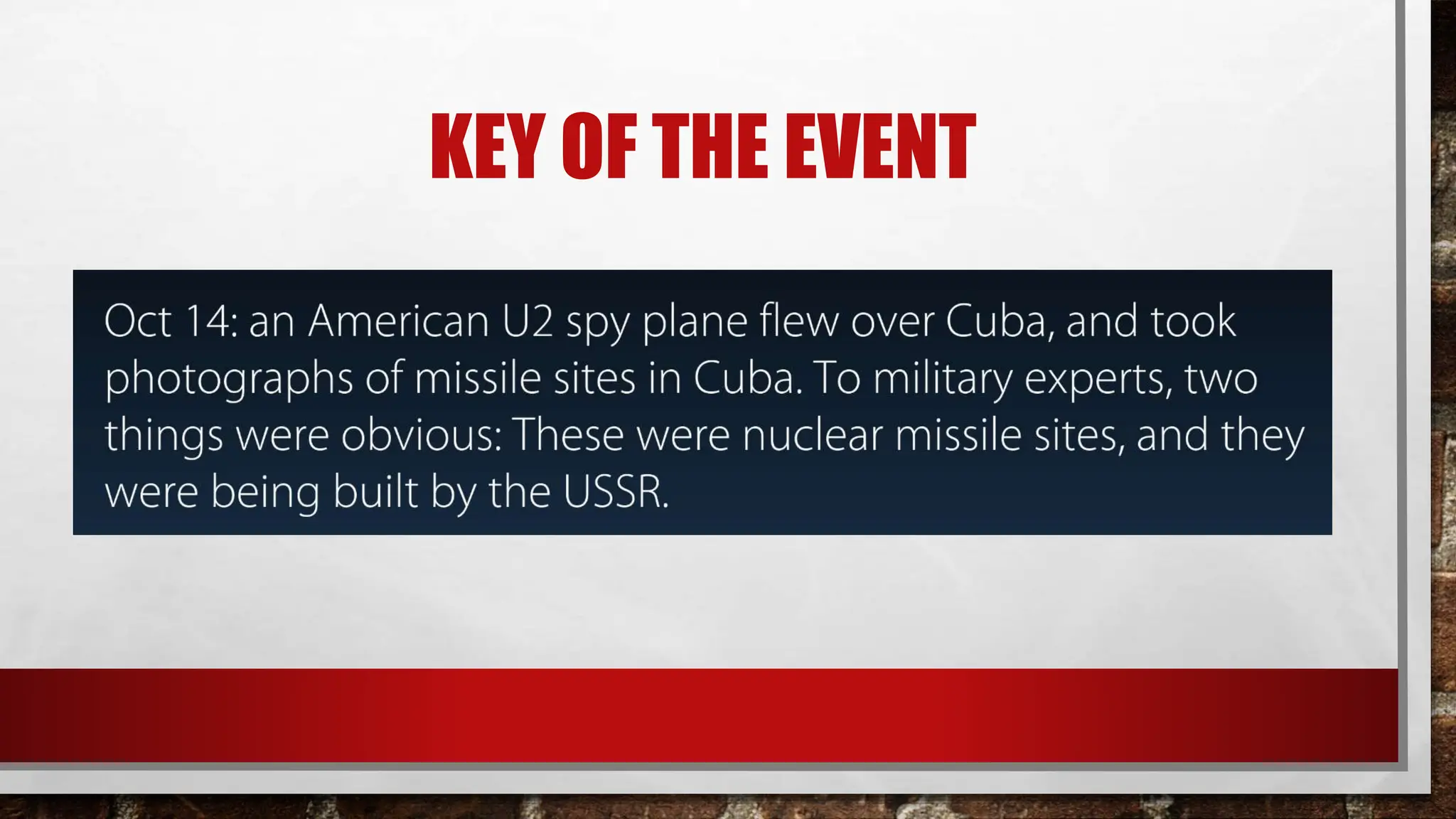 KEY OF THE EVENT

Oct 14: an American U2 spy plane flew over Cuba, and took photographs of missile sites in Cuba. To military experts, two things were obvious: These were nuclear missile sites, and they were being built by the USSR.